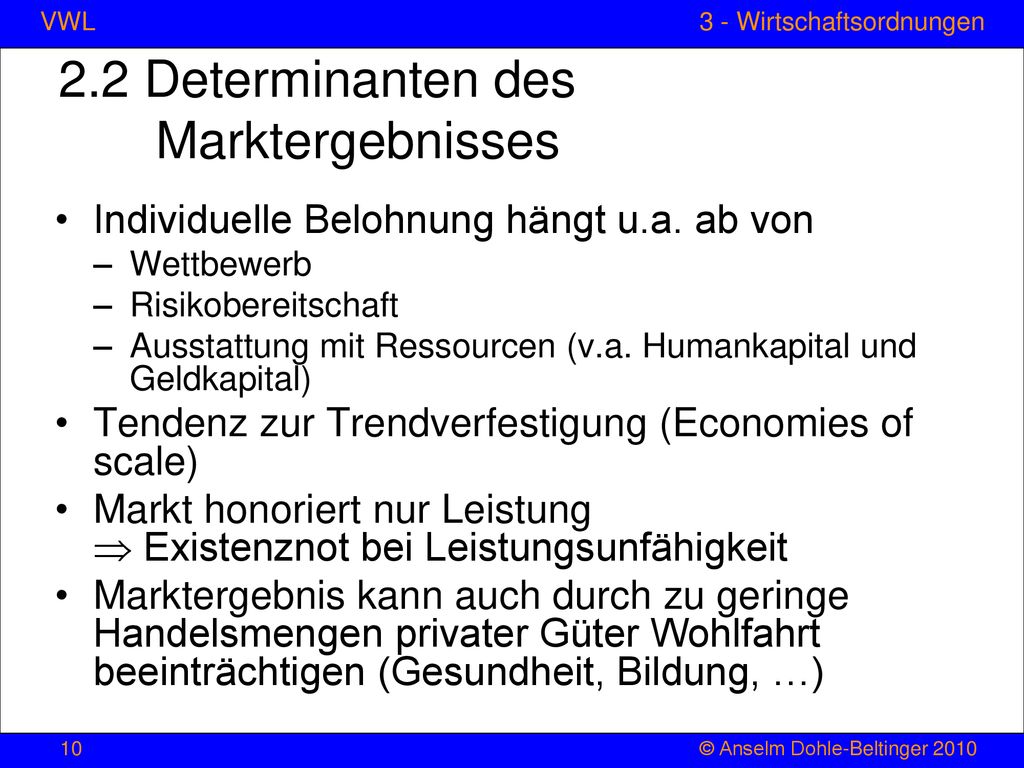 VWL

3 - Wirtschaftsordnungen

2.2 Determinanten des Marktergebnisses

• Individuelle Belohnung hängt u.a. ab von
– Wettbewerb
– Risikobereitschaft
– Ausstattung mit Ressourcen (v.a. Humankapital und Geldkapital)
• Tendenz zur Trendverfestigung (Economies of scale)
• Markt honoriert nur Leistung
$\Rightarrow$ Existenznot bei Leistungsunfähigkeit
• Marktergebnis kann auch durch zu geringe Handelsmengen privater Güter Wohlfahrt beeinträchtigen (Gesundheit, Bildung, …)

10

© Anselm Dohle-Beltinger 2010